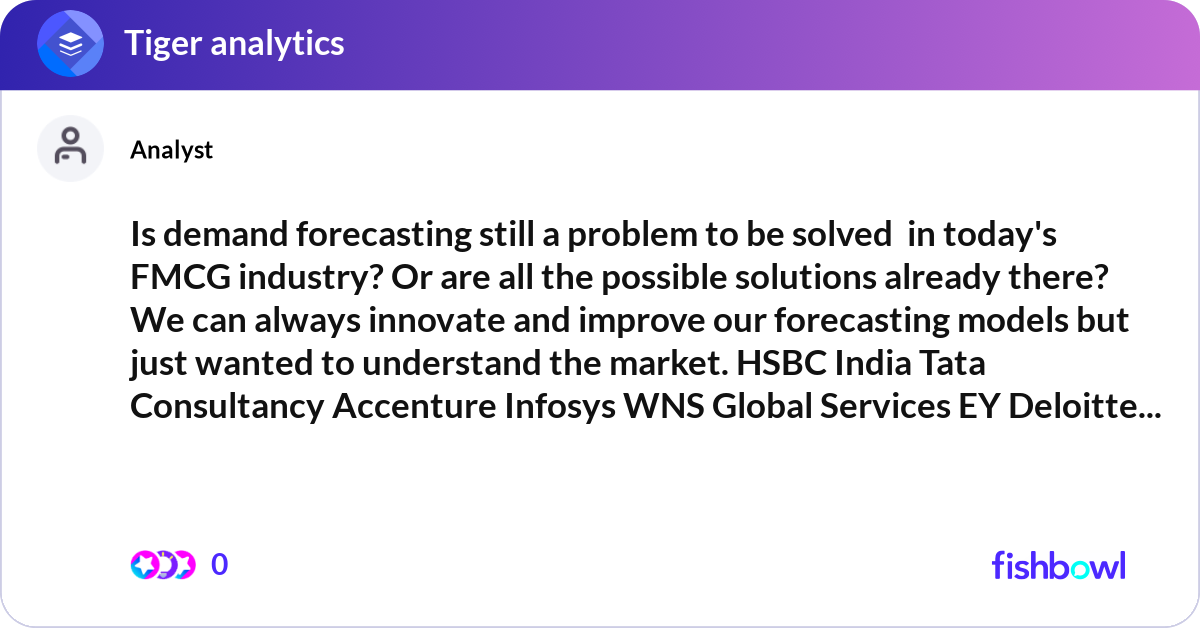 Tiger analytics

Analyst

Is demand forecasting still a problem to be solved in today's FMCG industry? Or are all the possible solutions already there? We can always innovate and improve our forecasting models but just wanted to understand the market. HSBC India Tata Consultancy Accenture Infosys WNS Global Services EY Deloitte...

0

fishbowl